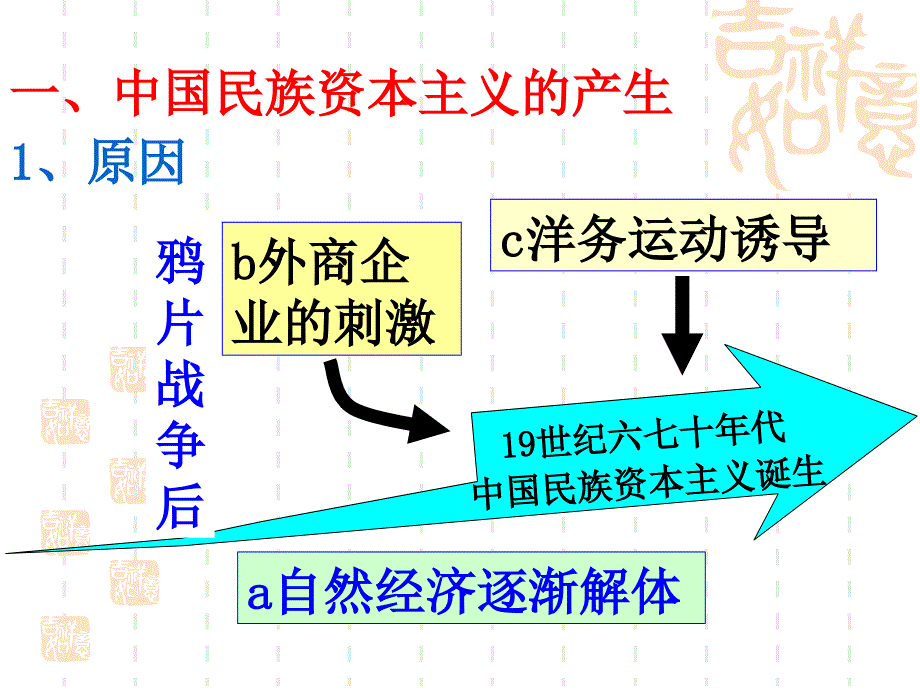 一、中国民族资本主义的产生

1、原因

鸦片战争后

b外商企业的刺激

c洋务运动诱导

19世纪六七十年代
中国民族资本主义诞生

a自然经济逐渐解体